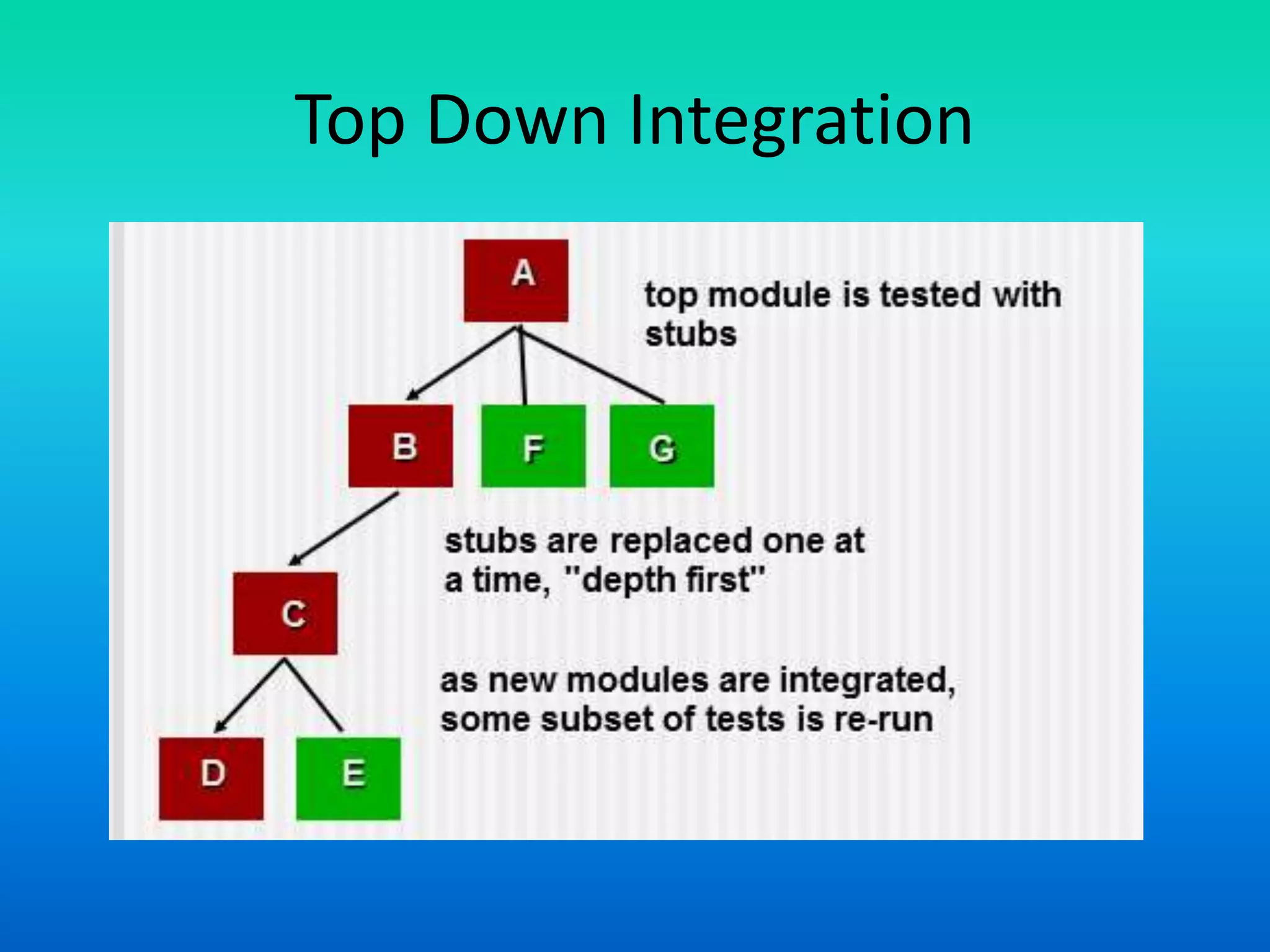 Top Down Integration

A

top module is tested with stubs

B

F

G

stubs are replaced one at a time, "depth first"

C

as new modules are integrated, some subset of tests is re-run

D

E